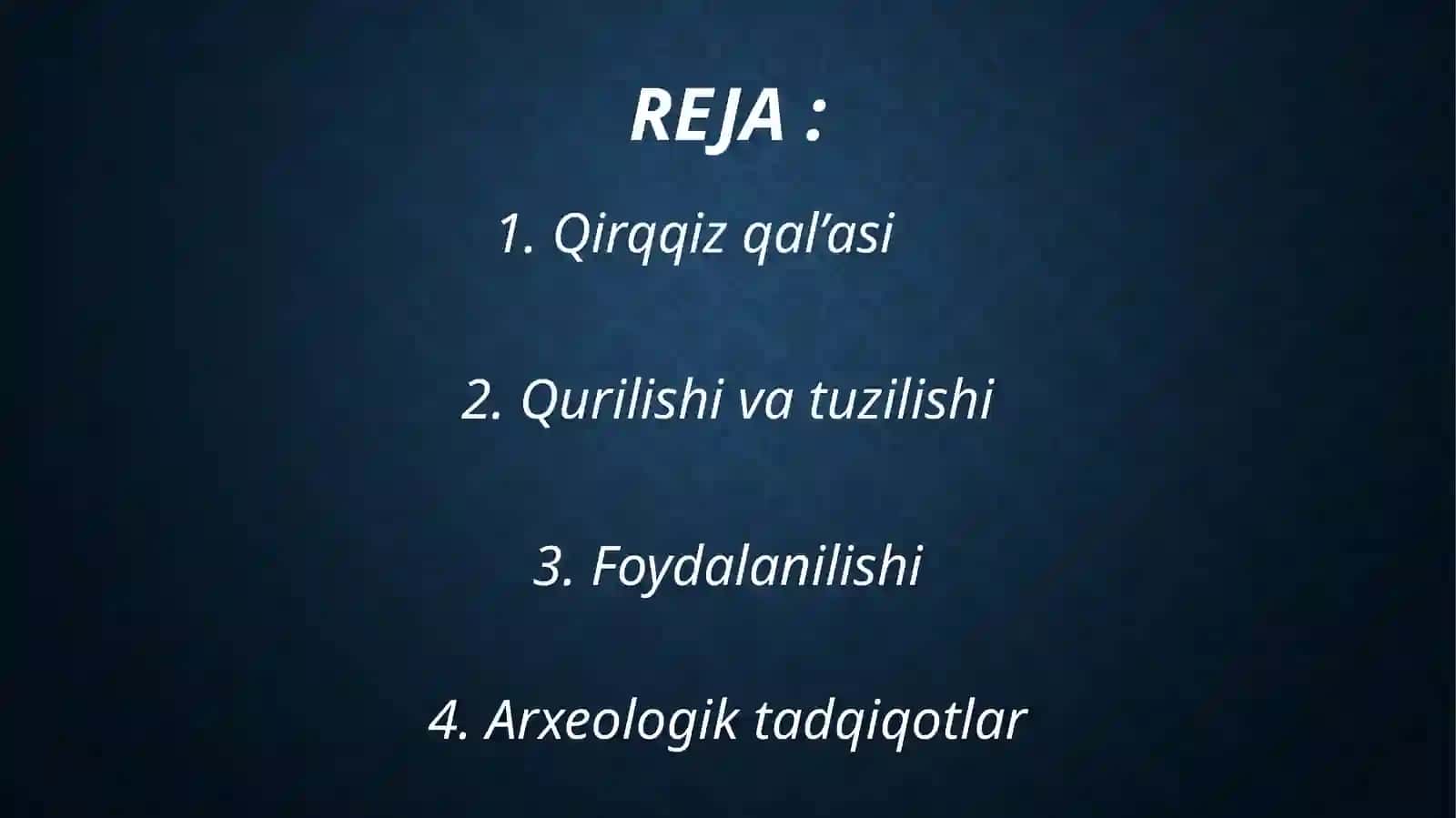 REJA :

1. Qirqqiz qal’asi

2. Qurilishi va tuzilishi

3. Foydalanilishi

4. Arxeologik tadqiqotlar